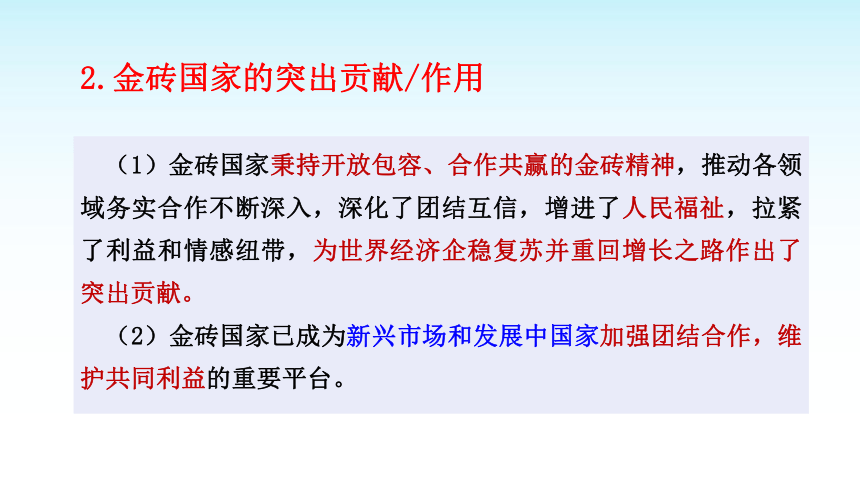 2.金砖国家的突出贡献/作用

（1）金砖国家秉持开放包容、合作共赢的金砖精神，推动各领域务实合作不断深入，深化了团结互信，增进了人民福祉，拉紧了利益和情感纽带，为世界经济企稳复苏并重回增长之路作出了突出贡献。

（2）金砖国家已成为新兴市场和发展中国家加强团结合作，维护共同利益的重要平台。